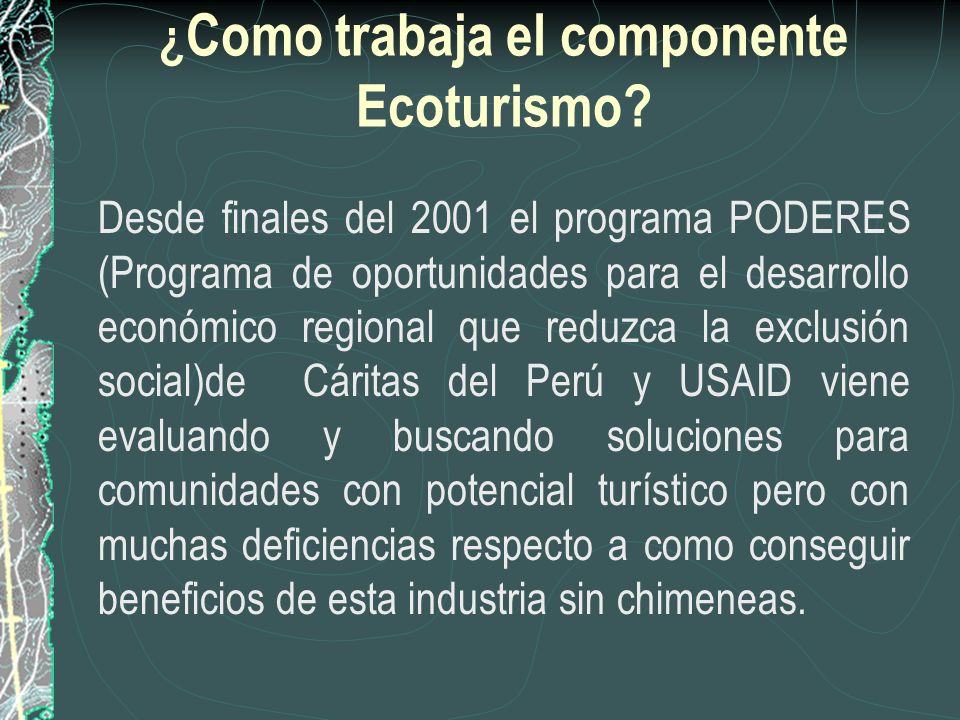 ¿Como trabaja el componente Ecoturismo?

Desde finales del 2001 el programa PODERES (Programa de oportunidades para el desarrollo económico regional que reduzca la exclusión social)de Cáritas del Perú y USAID viene evaluando y buscando soluciones para comunidades con potencial turístico pero con muchas deficiencias respecto a como conseguir beneficios de esta industria sin chimeneas.